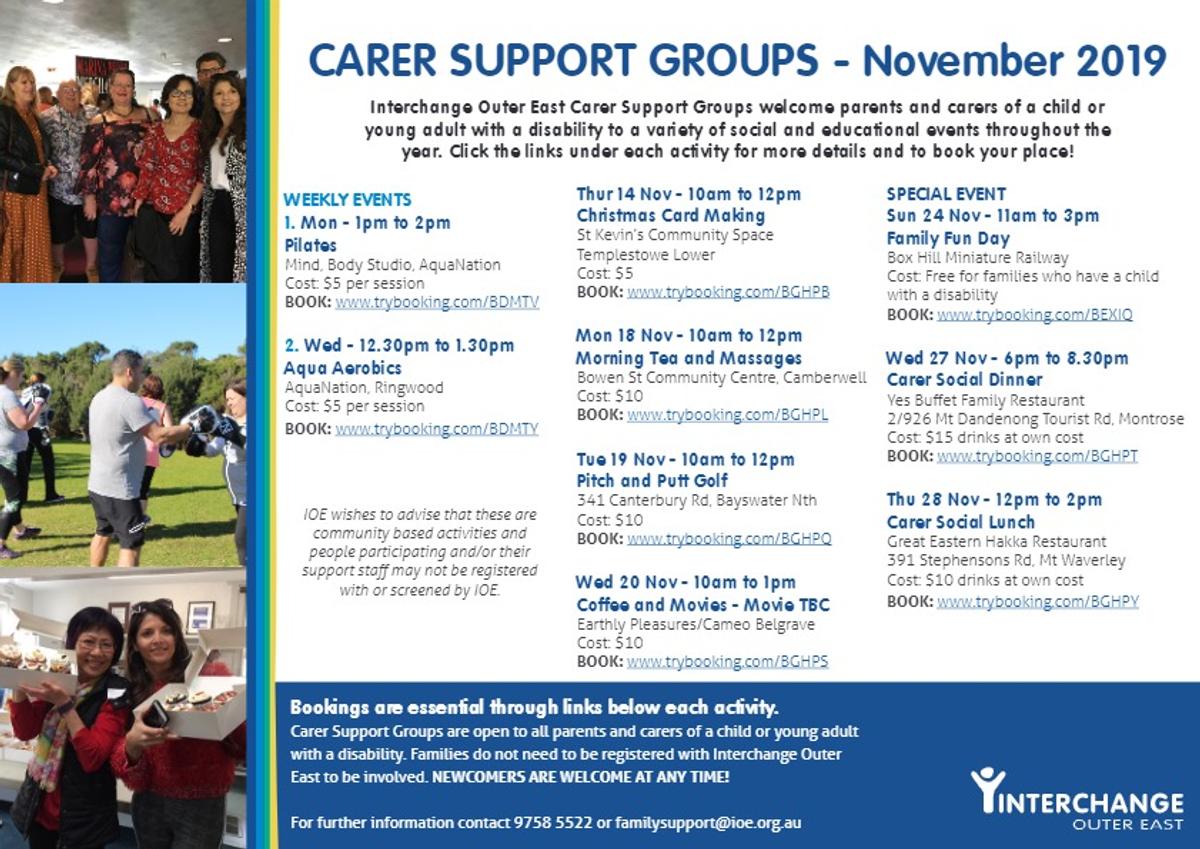 CARER SUPPORT GROUPS - November 2019

Interchange Outer East Carer Support Groups welcome parents and carers of a child or young adult with a disability to a variety of social and educational events throughout the year. Click the links under each activity for more details and to book your place!

WEEKLY EVENTS
1. Mon - 1pm to 2pm
Pilates
Mind, Body Studio, AquaNation
Cost: $5 per session
BOOK: www.trybooking.com/BDMTV

2. Wed - 12.30pm to 1.30pm
Aqua Aerobics
AquaNation, Ringwood
Cost: $5 per session
BOOK: www.trybooking.com/BDMTY

IOE wishes to advise that these are community based activities and people participating and/or their support staff may not be registered with or screened by IOE.

Thur 14 Nov - 10am to 12pm
Christmas Card Making
St Kevin's Community Space
Templestowe Lower
Cost: $5
BOOK: www.trybooking.com/BGHPB

Mon 18 Nov - 10am to 12pm
Morning Tea and Massages
Bowen St Community Centre, Camberwell
Cost: $10
BOOK: www.trybooking.com/BGHPL

Tue 19 Nov - 10am to 12pm
Pitch and Putt Golf
341 Canterbury Rd, Bayswater Nth
Cost: $10
BOOK: www.trybooking.com/BGHPQ

Wed 20 Nov - 10am to 1pm
Coffee and Movies - Movie TBC
Earthly Pleasures/Cameo Belgrave
Cost: $10
BOOK: www.trybooking.com/BGHPS

SPECIAL EVENT
Sun 24 Nov - 11am to 3pm
Family Fun Day
Box Hill Miniature Railway
Cost: Free for families who have a child with a disability
BOOK: www.trybooking.com/BEXIQ

Wed 27 Nov - 6pm to 8.30pm
Carer Social Dinner
Yes Buffet Family Restaurant
2/926 Mt Dandenong Tourist Rd, Montrose
Cost: $15 drinks at own cost
BOOK: www.trybooking.com/BGHPT

Thu 28 Nov - 12pm to 2pm
Carer Social Lunch
Great Eastern Hakka Restaurant
391 Stephensons Rd, Mt Waverley
Cost: $10 drinks at own cost
BOOK: www.trybooking.com/BGHPY

Bookings are essential through links below each activity.
Carer Support Groups are open to all parents and carers of a child or young adult with a disability. Families do not need to be registered with Interchange Outer East to be involved. NEWCOMERS ARE WELCOME AT ANY TIME!

For further information contact 9758 5522 or familysupport@ioe.org.au

INTERCHANGE
OUTER EAST